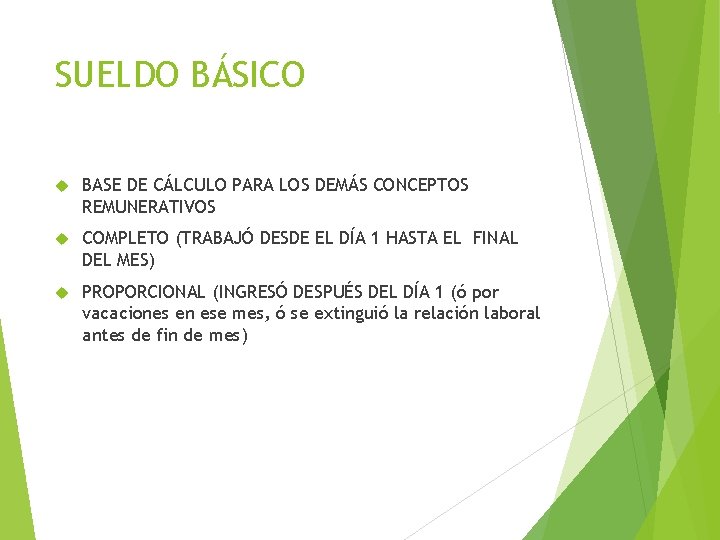 SUELDO BÁSICO

BASE DE CÁLCULO PARA LOS DEMÁS CONCEPTOS REMUNERATIVOS

COMPLETO (TRABAJÓ DESDE EL DÍA 1 HASTA EL FINAL DEL MES)

PROPORCIONAL (INGRESÓ DESPUÉS DEL DÍA 1 (ó por vacaciones en ese mes, ó se extinguió la relación laboral antes de fin de mes)